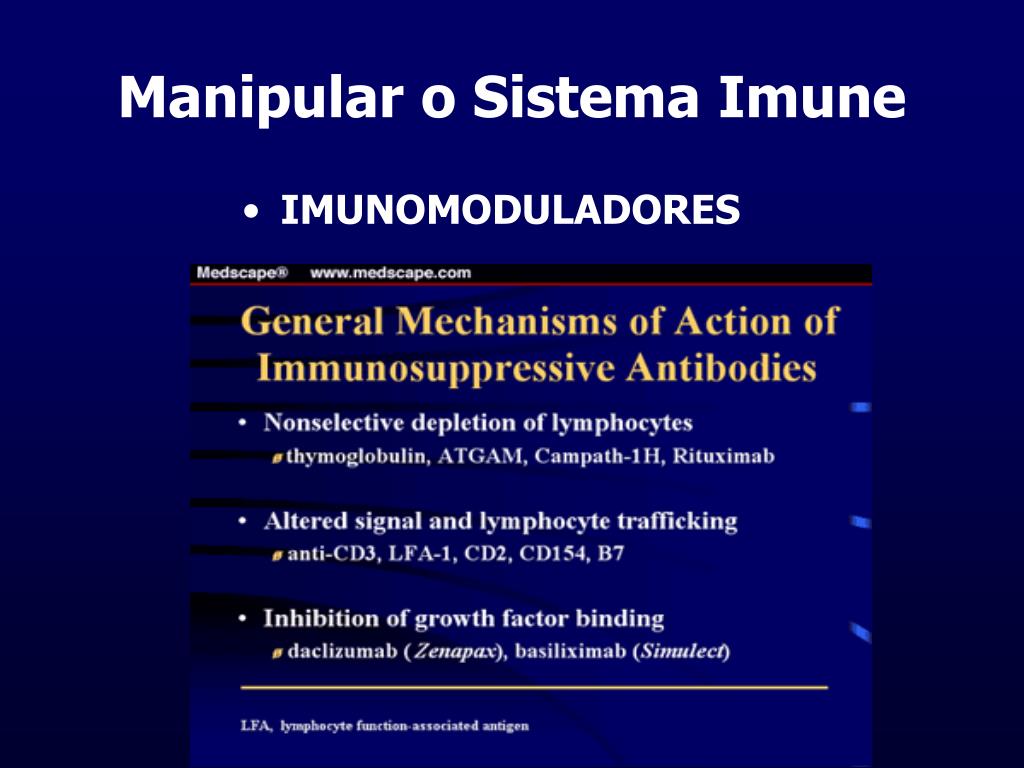 Manipular o Sistema Imune

• IMUNOMODULADORES

Medscape® www.medscape.com

General Mechanisms of Action of Immunosuppressive Antibodies

• Nonselective depletion of lymphocytes
thymoglobulin, ATGAM, Campath-1H, Rituximab

• Altered signal and lymphocyte trafficking
anti-CD3, LFA-1, CD2, CD154, B7

• Inhibition of growth factor binding
daclizumab (Zenapax), basiliximab (Simulect)

LFA, lymphocyte function-associated antigen